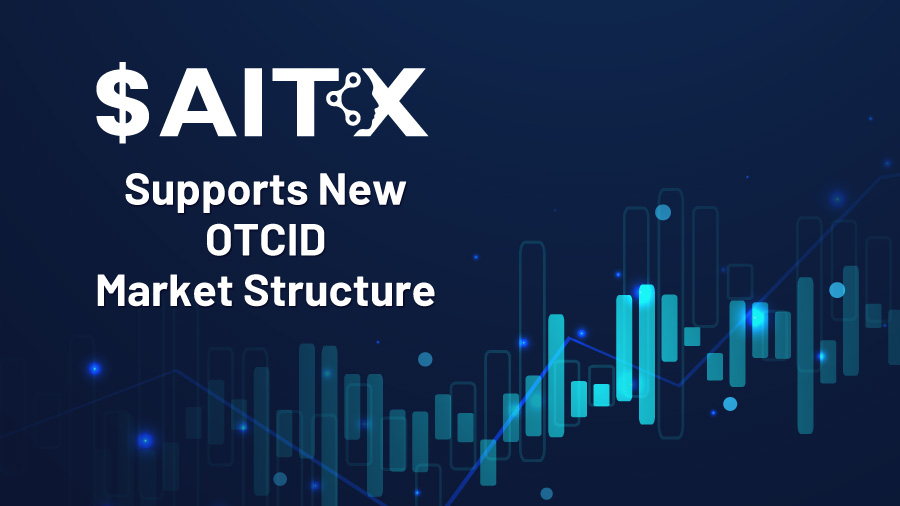 $AITX

Supports New OTCID Market Structure